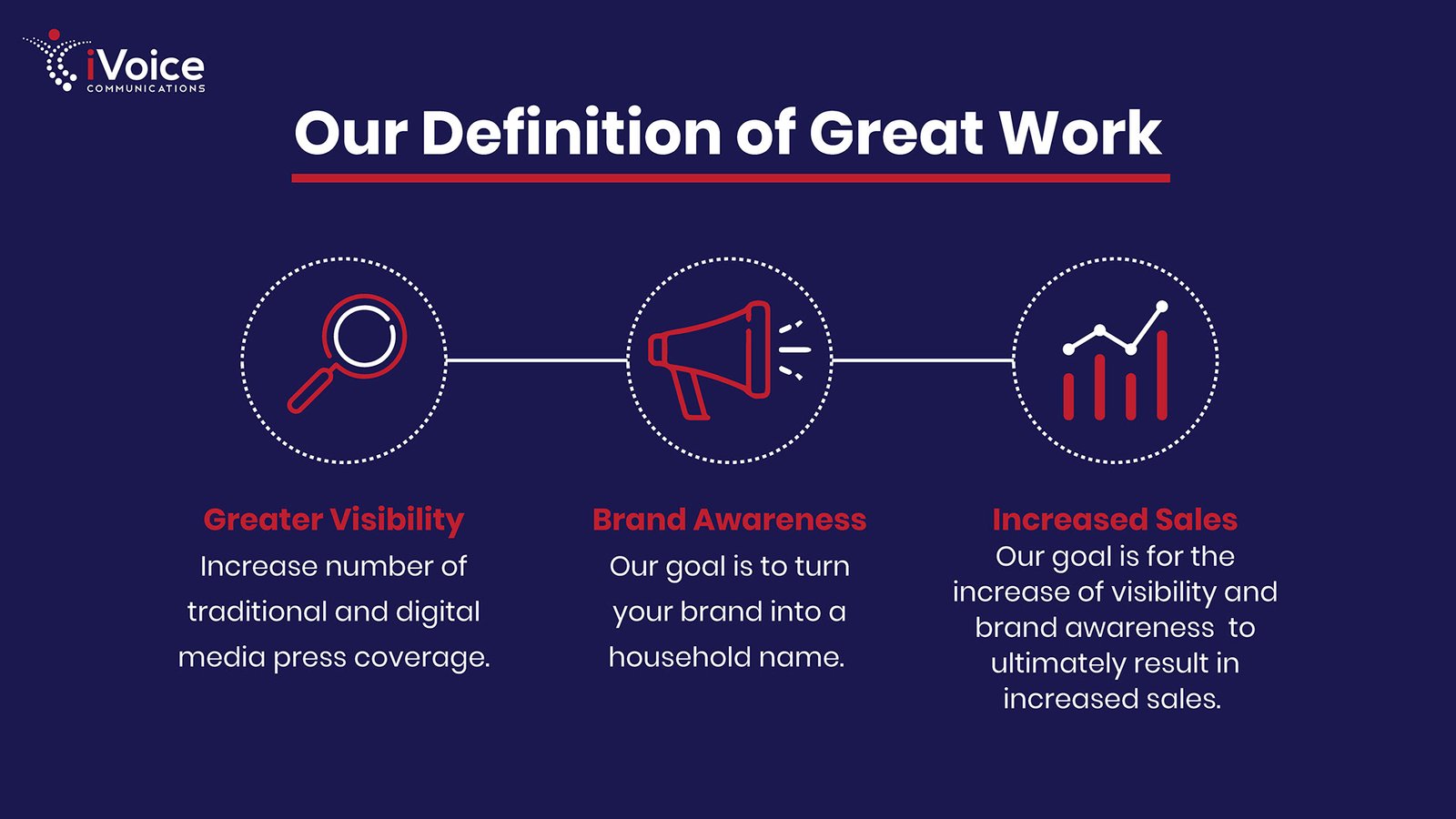 iVoice
COMMUNICATIONS

Our Definition of Great Work

Greater Visibility
Increase number of traditional and digital media press coverage.

Brand Awareness
Our goal is to turn your brand into a household name.

Increased Sales
Our goal is for the increase of visibility and brand awareness to ultimately result in increased sales.